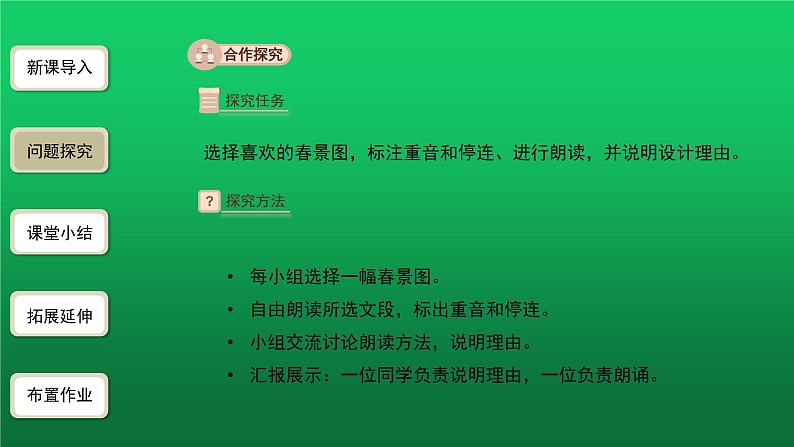 新课导入

问题探究

课堂小结

拓展延伸

布置作业

合作探究

探究任务

选择喜欢的春景图，标注重音和停连、进行朗读，并说明设计理由。

?

探究方法

• 每小组选择一幅春景图。
• 自由朗读所选文段，标出重音和停连。
• 小组交流讨论朗读方法，说明理由。
• 汇报展示：一位同学负责说明理由，一位负责朗诵。